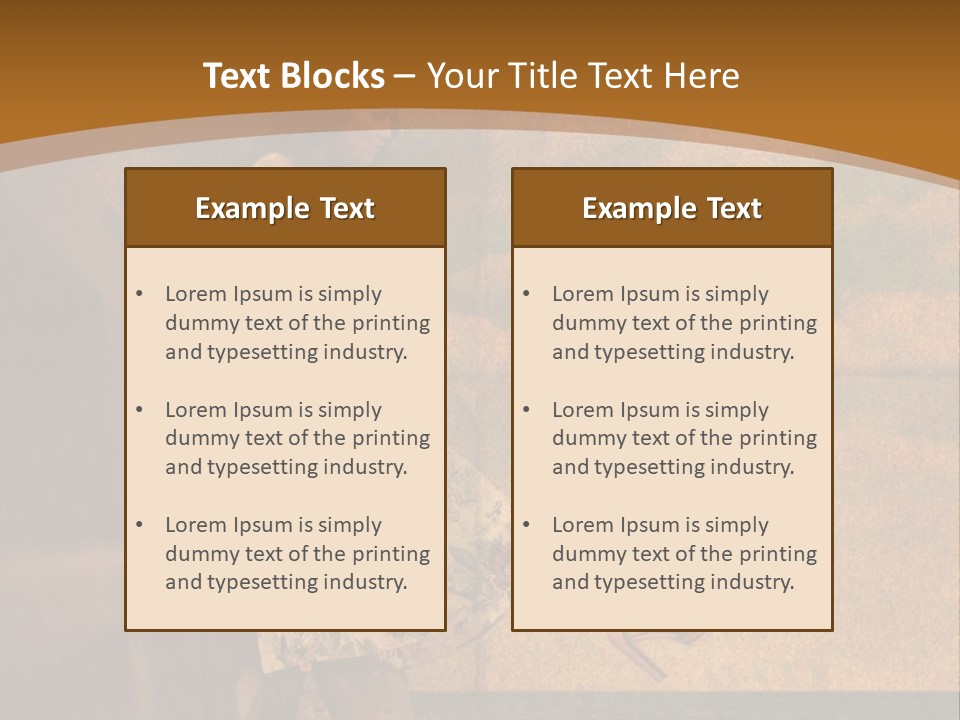 Text Blocks – Your Title Text Here

Example Text

• Lorem Ipsum is simply dummy text of the printing and typesetting industry.

• Lorem Ipsum is simply dummy text of the printing and typesetting industry.

• Lorem Ipsum is simply dummy text of the printing and typesetting industry.

Example Text

• Lorem Ipsum is simply dummy text of the printing and typesetting industry.

• Lorem Ipsum is simply dummy text of the printing and typesetting industry.

• Lorem Ipsum is simply dummy text of the printing and typesetting industry.